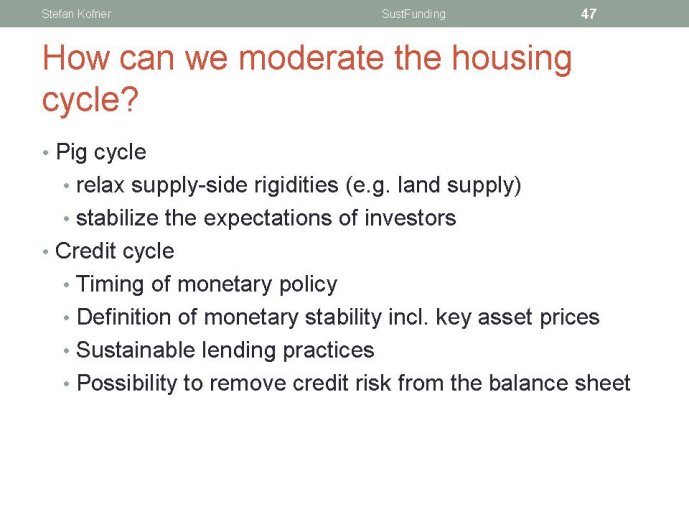 Stefan Kofner SustFunding 47

How can we moderate the housing cycle?

• Pig cycle
  • relax supply-side rigidities (e.g. land supply)
  • stabilize the expectations of investors
• Credit cycle
  • Timing of monetary policy
  • Definition of monetary stability incl. key asset prices
  • Sustainable lending practices
  • Possibility to remove credit risk from the balance sheet